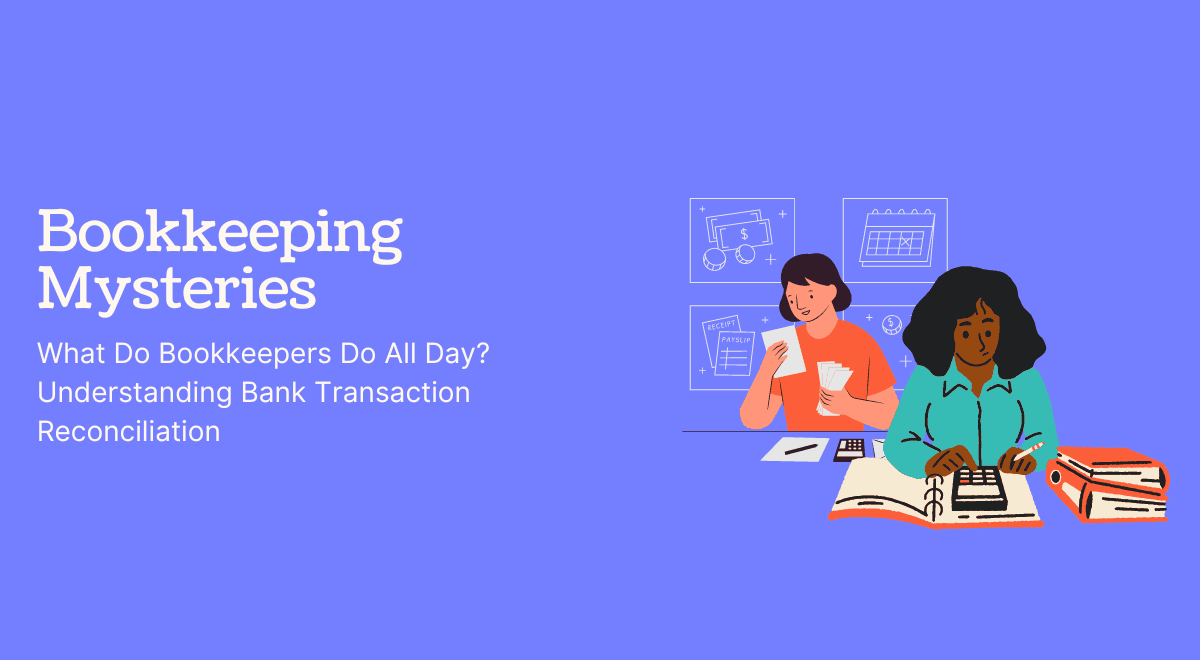 Bookkeeping Mysteries

What Do Bookkeepers Do All Day? Understanding Bank Transaction Reconciliation

$

RECEIPT

PAYSLIP

$